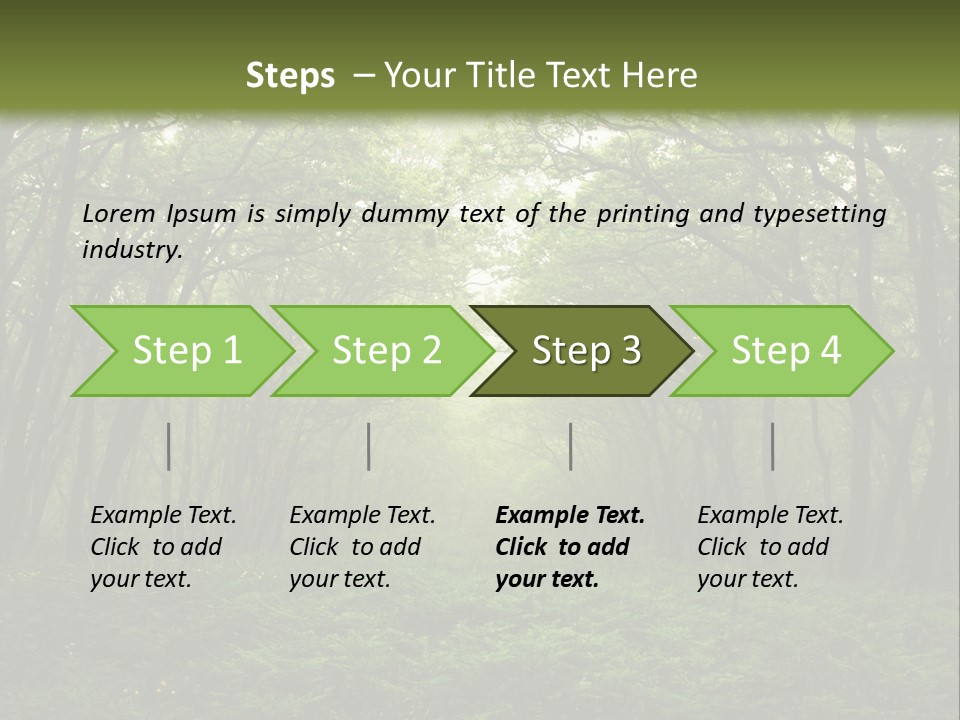 Steps – Your Title Text Here

Lorem Ipsum is simply dummy text of the printing and typesetting industry.

Step 1

Step 2

Step 3

Step 4

Example Text. Click to add your text.

Example Text. Click to add your text.

Example Text. Click to add your text.

Example Text. Click to add your text.